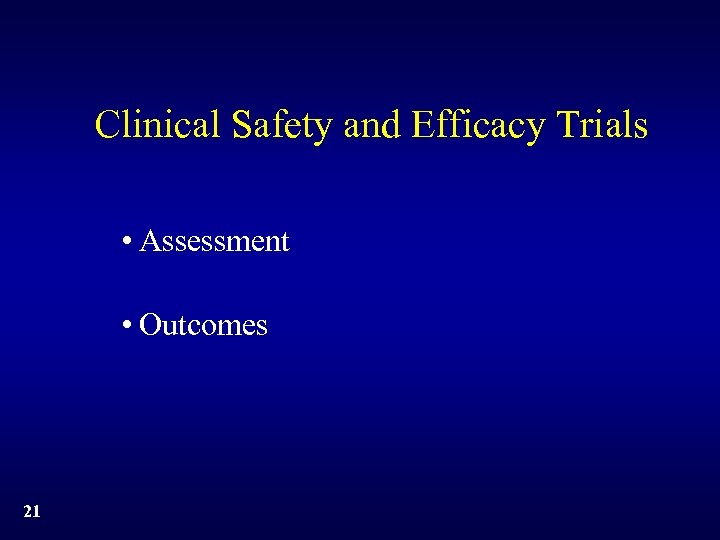 Clinical Safety and Efficacy Trials

• Assessment

• Outcomes

21